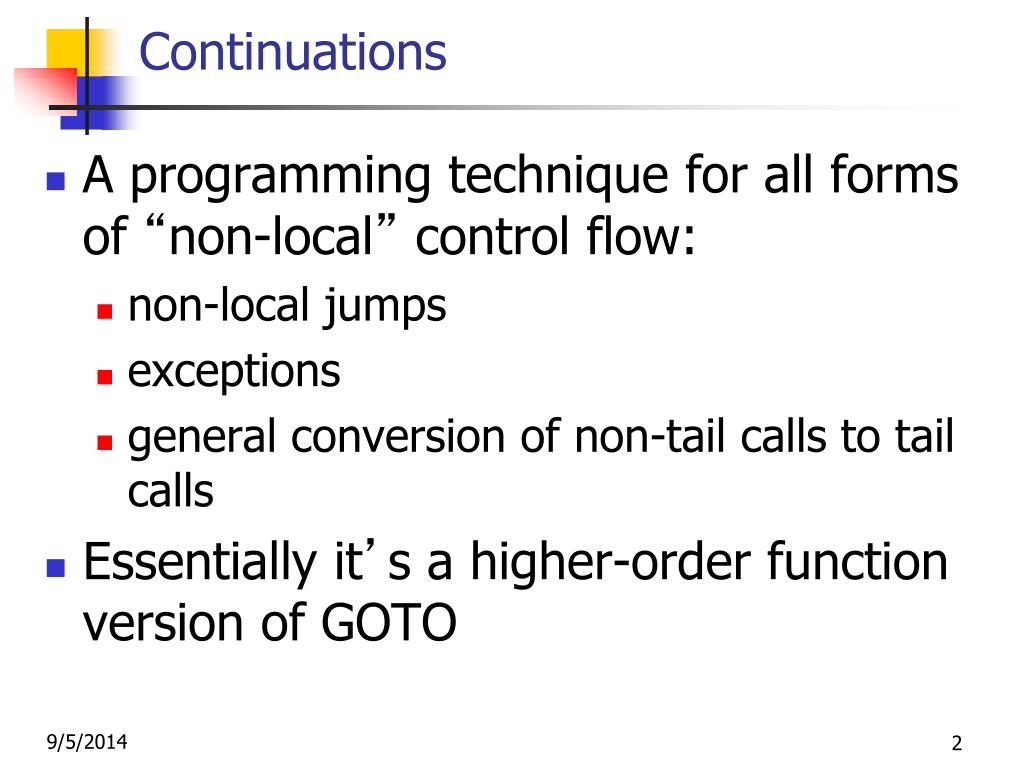 Continuations

A programming technique for all forms of “non-local” control flow:

non-local jumps

exceptions

general conversion of non-tail calls to tail calls

Essentially it’s a higher-order function version of GOTO

9/5/2014

2